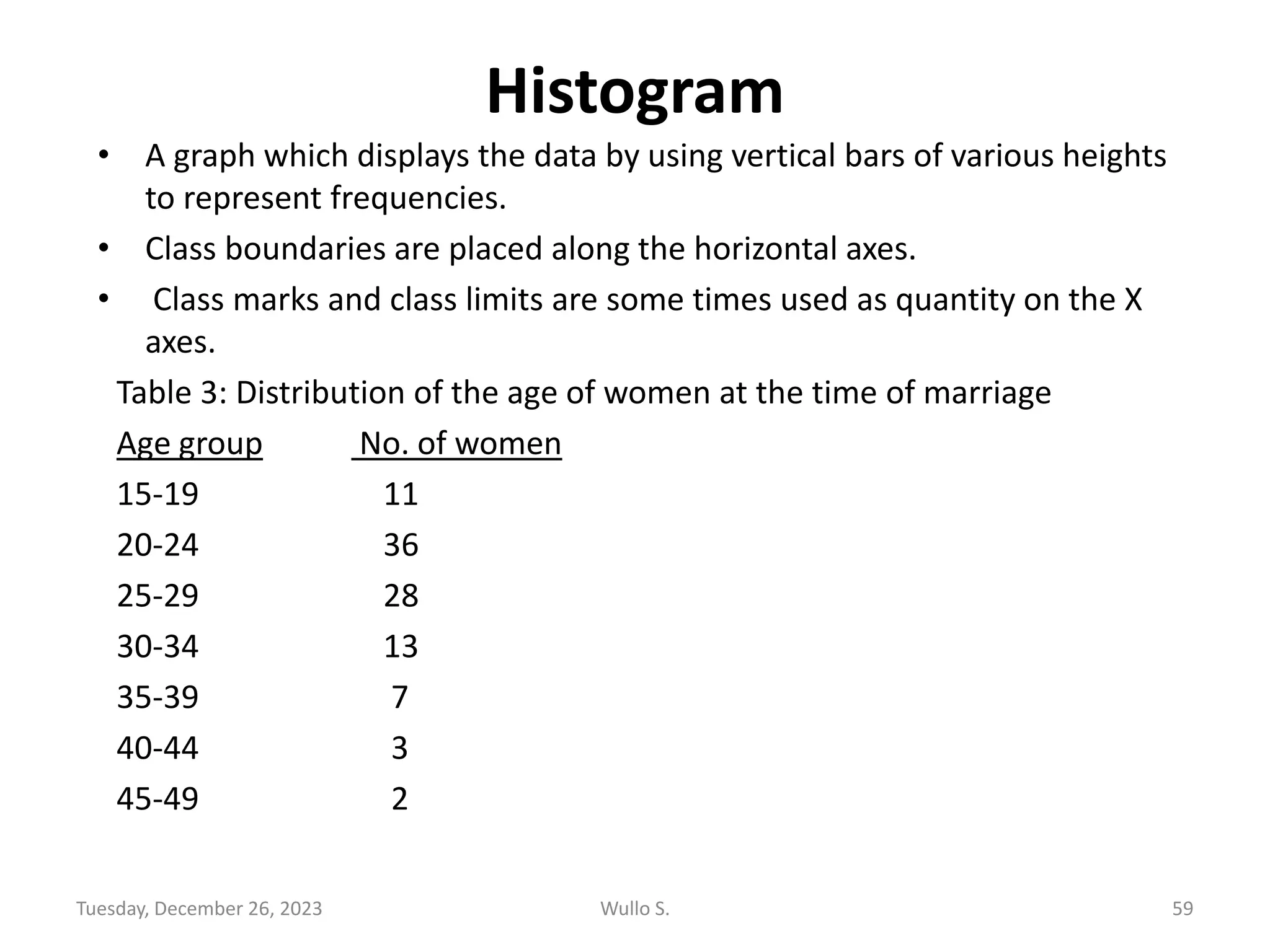 Histogram

• A graph which displays the data by using vertical bars of various heights to represent frequencies.

• Class boundaries are placed along the horizontal axes.

• Class marks and class limits are some times used as quantity on the X axes.

Table 3: Distribution of the age of women at the time of marriage

| Age group | No. of women |
|---|---|
| 15-19 | 11 |
| 20-24 | 36 |
| 25-29 | 28 |
| 30-34 | 13 |
| 35-39 | 7 |
| 40-44 | 3 |
| 45-49 | 2 |

Tuesday, December 26, 2023 Wullo S. 59